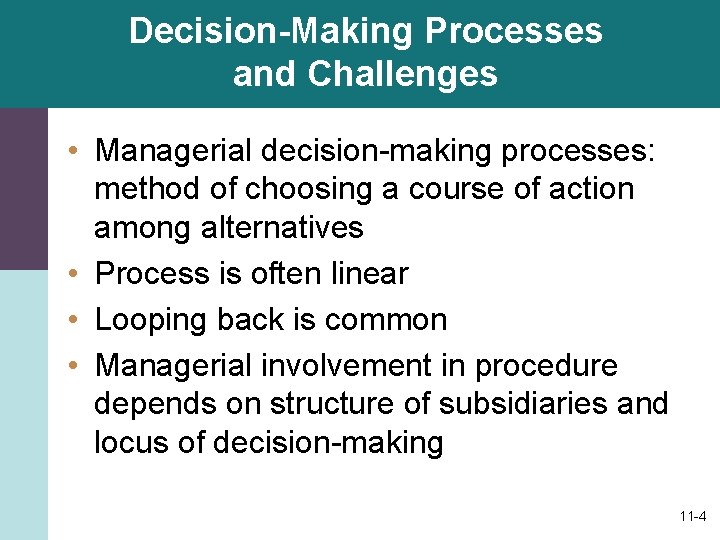 Decision-Making Processes and Challenges

• Managerial decision-making processes: method of choosing a course of action among alternatives
• Process is often linear
• Looping back is common
• Managerial involvement in procedure depends on structure of subsidiaries and locus of decision-making

11-4